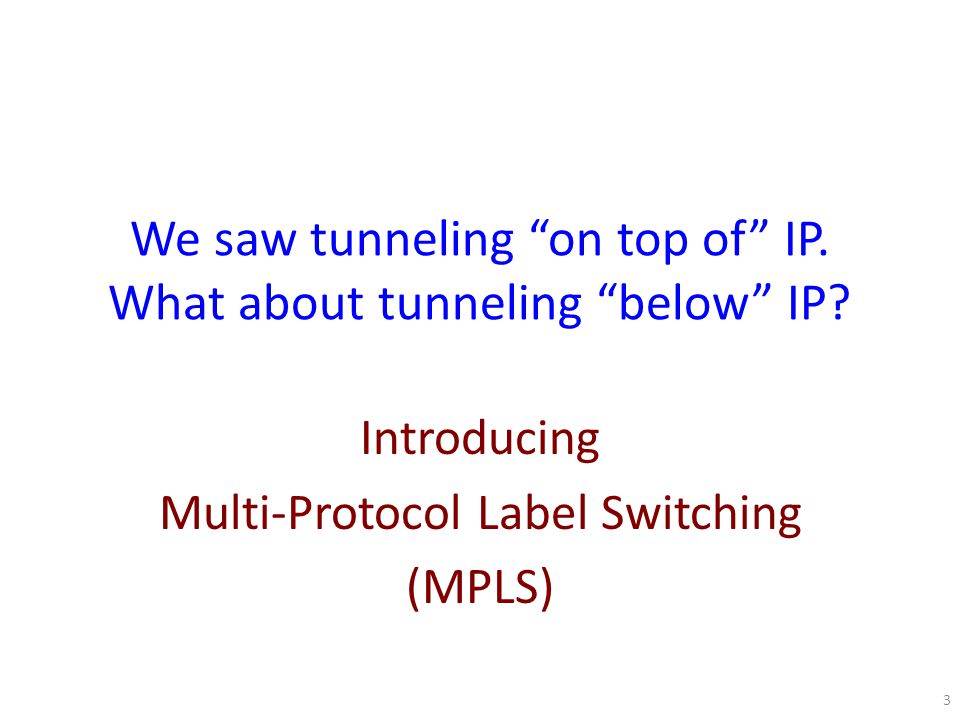 We saw tunneling “on top of” IP.
What about tunneling “below” IP?

Introducing
Multi-Protocol Label Switching
(MPLS)

3